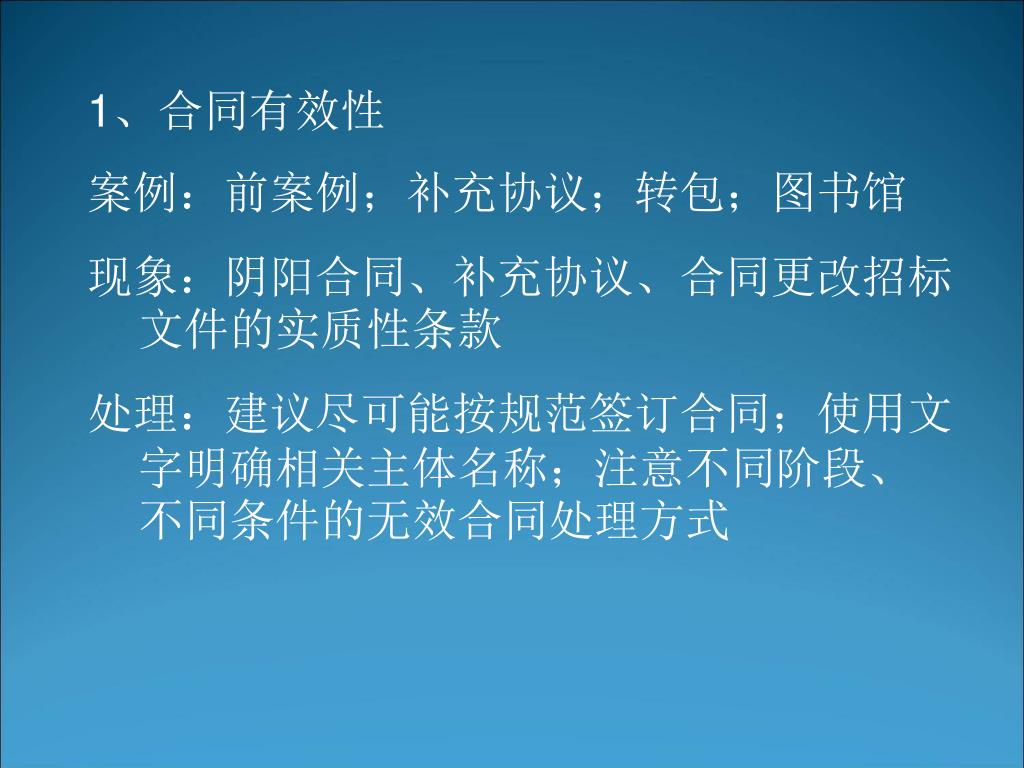 1、合同有效性

案例：前案例；补充协议；转包；图书馆

现象：阴阳合同、补充协议、合同更改招标文件的实质性条款

处理：建议尽可能按规范签订合同；使用文字明确相关主体名称；注意不同阶段、不同条件的无效合同处理方式